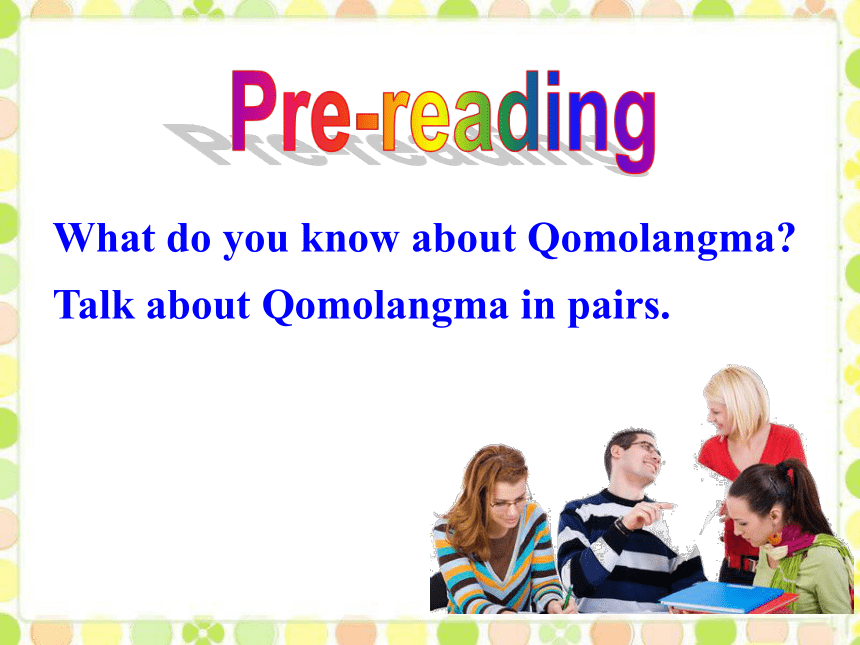 Pre-reading

What do you know about Qomolangma?

Talk about Qomolangma in pairs.